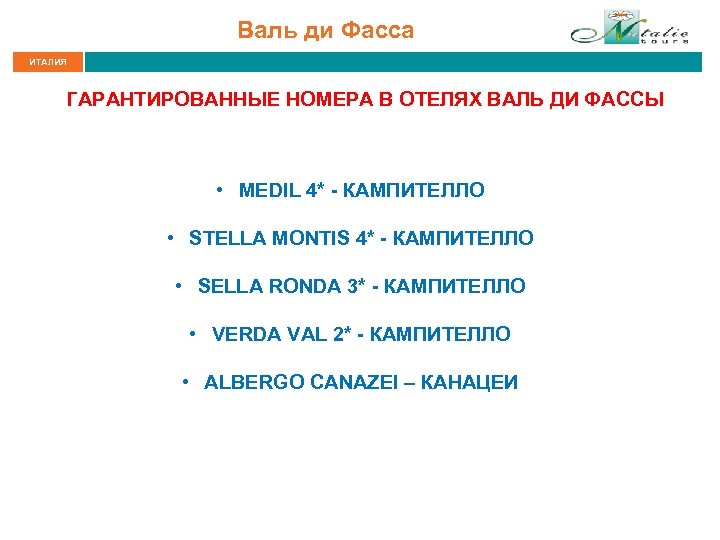 Валь ди Фасса

Natalie tours

ИТАЛИЯ

ГАРАНТИРОВАННЫЕ НОМЕРА В ОТЕЛЯХ ВАЛЬ ДИ ФАССЫ

• MEDIL 4* - КАМПИТЕЛЛО

• STELLA MONTIS 4* - КАМПИТЕЛЛО

• SELLA RONDA 3* - КАМПИТЕЛЛО

• VERDA VAL 2* - КАМПИТЕЛЛО

• ALBERGO CANAZEI – КАНАЦЕИ